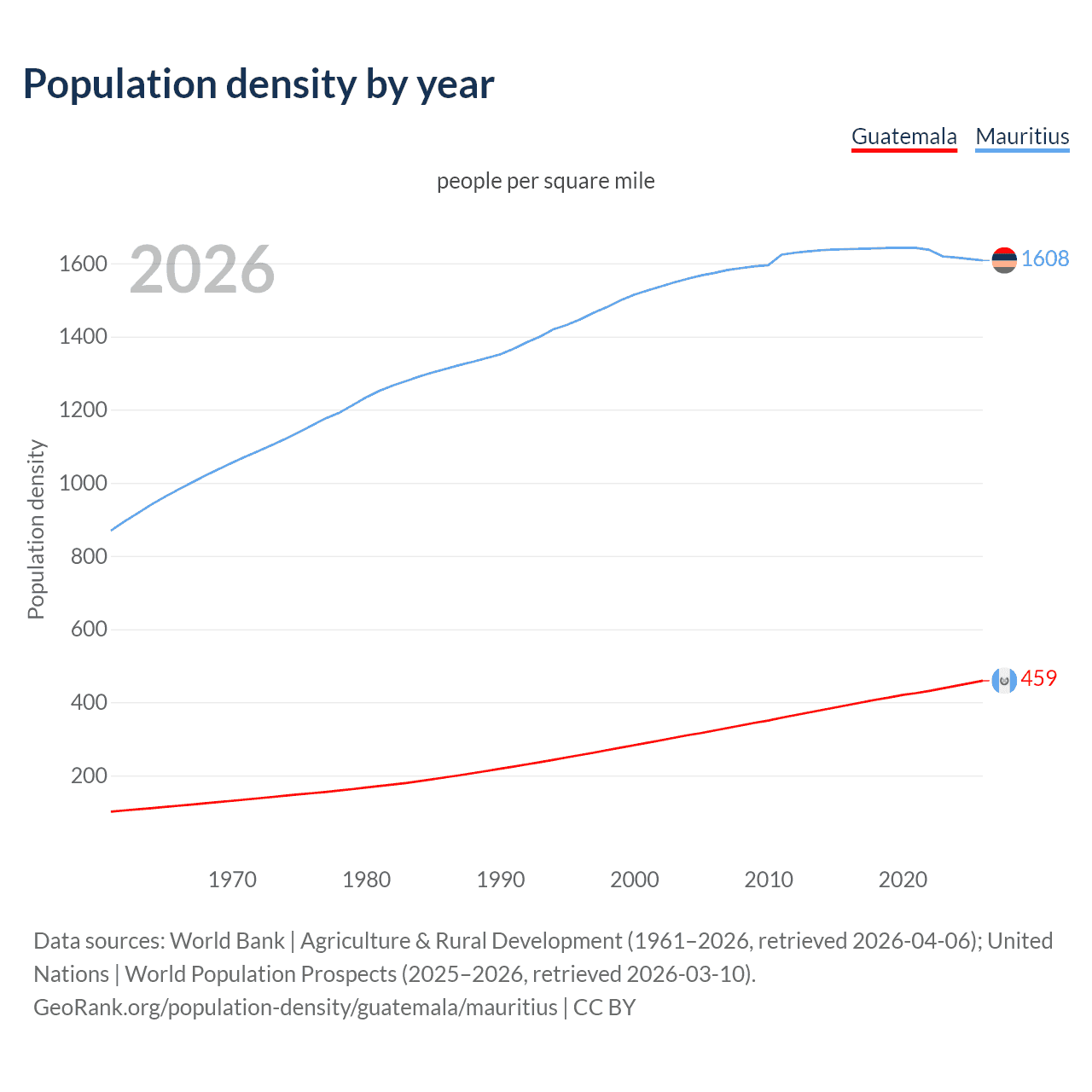 Population density by year

Guatemala Mauritius

people per square mile

2026

Population density

1600
1400
1200
1000
800
600
400
200

1608
459

1970 1980 1990 2000 2010 2020

Data sources: World Bank | Agriculture & Rural Development (1961–2026, retrieved 2026-04-06); United Nations | World Population Prospects (2025–2026, retrieved 2026-03-10).
GeoRank.org/population-density/guatemala/mauritius | CC BY